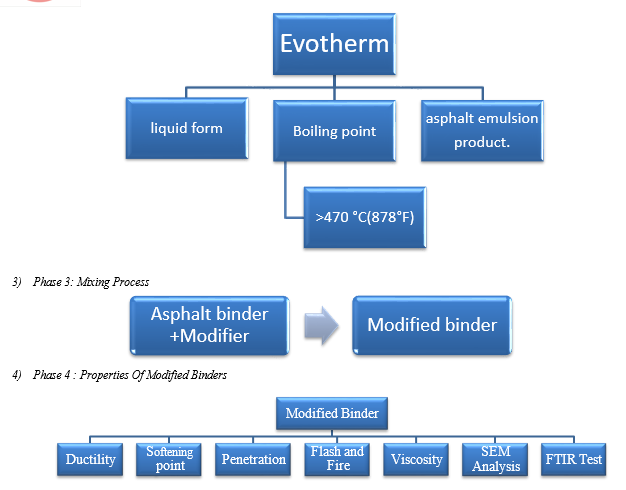 Evotherm

liquid form

Boiling point

asphalt emulsion product.

>470 °C(878°F)

3) Phase 3: Mixing Process

Asphalt binder +Modifier

Modified binder

4) Phase 4 : Properties Of Modified Binders

Modified Binder

Ductility

Softening point

Penetration

Flash and Fire

Viscosity

SEM Analysis

FTIR Test